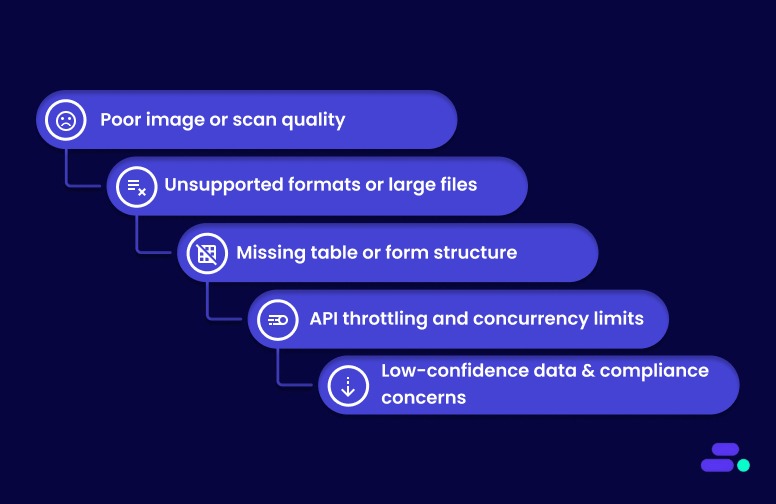 Poor image or scan quality

Unsupported formats or large files

Missing table or form structure

API throttling and concurrency limits

Low-confidence data & compliance concerns